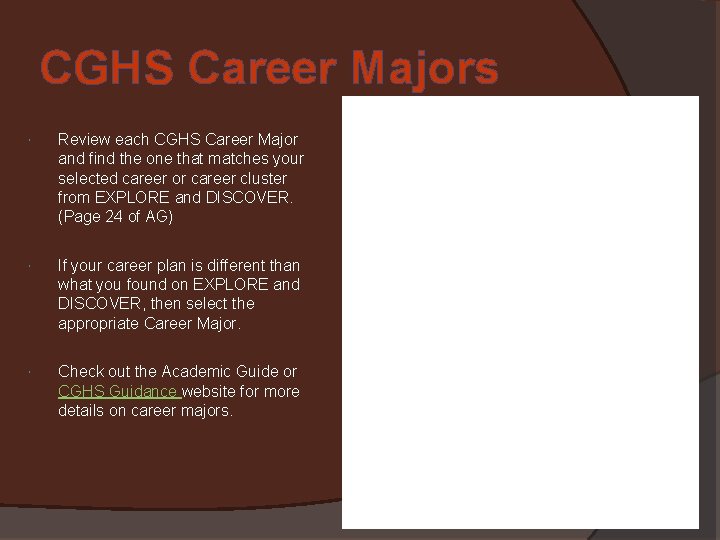 CGHS Career Majors

Review each CGHS Career Major and find the one that matches your selected career or career cluster from EXPLORE and DISCOVER. (Page 24 of AG)

If your career plan is different than what you found on EXPLORE and DISCOVER, then select the appropriate Career Major.

Check out the Academic Guide or CGHS Guidance website for more details on career majors.